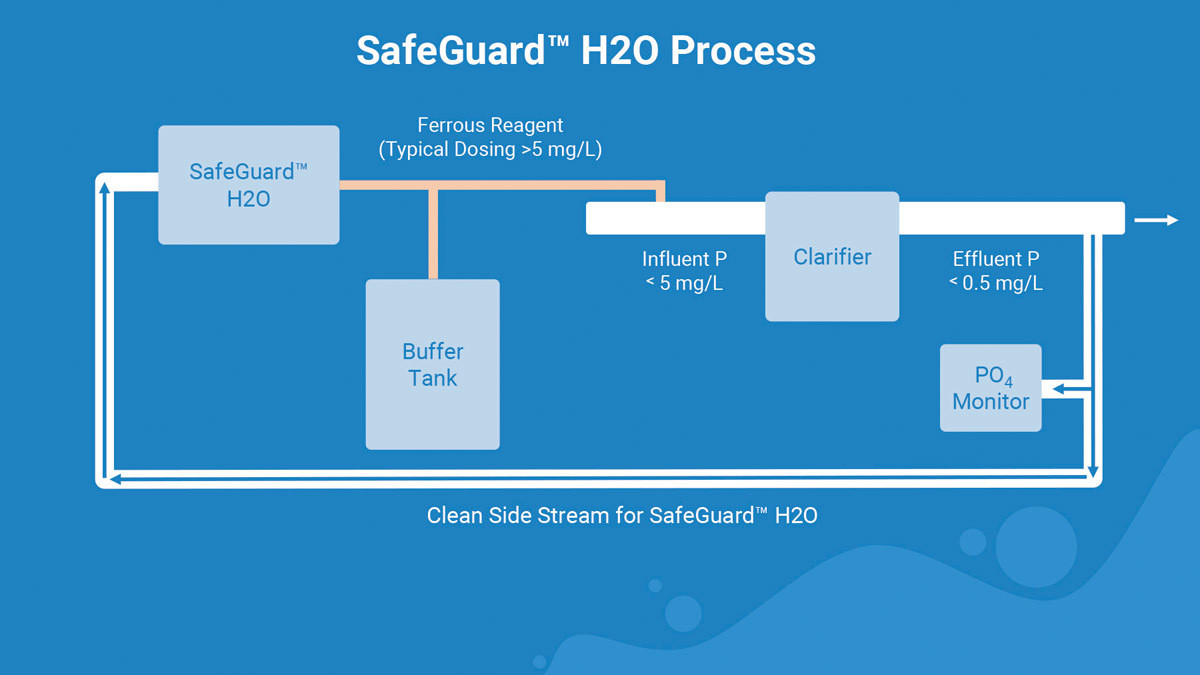 SafeGuard™ H2O Process

SafeGuard™ H2O

Ferrous Reagent (Typical Dosing >5 mg/L)

Buffer Tank

Influent P < 5 mg/L

Clarifier

Effluent P < 0.5 mg/L

$PO_4$ Monitor

Clean Side Stream for SafeGuard™ H2O